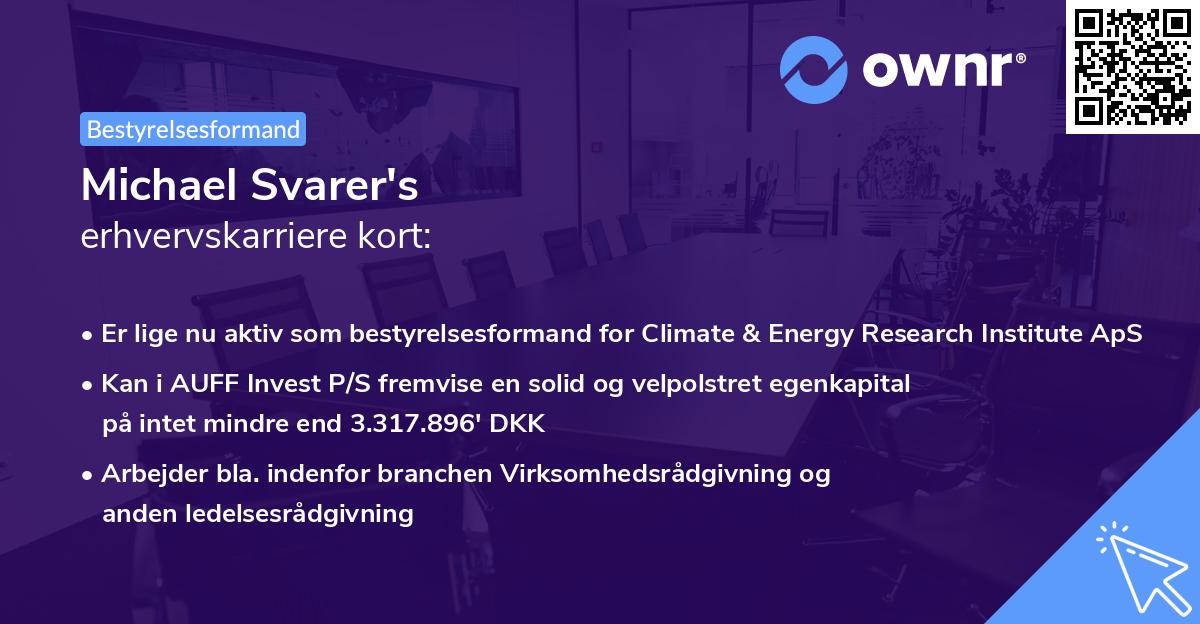 ownr®

Bestyrelsesformand

Michael Svarer's
erhvervskarriere kort:

• Er lige nu aktiv som bestyrelsesformand for Climate & Energy Research Institute ApS
• Kan i AUFF Invest P/S fremvise en solid og velpolstret egenkapital på intet mindre end 3.317.896' DKK
• Arbejder bla. indenfor branchen Virksomhedsrådgivning og anden ledelsesrådgivning